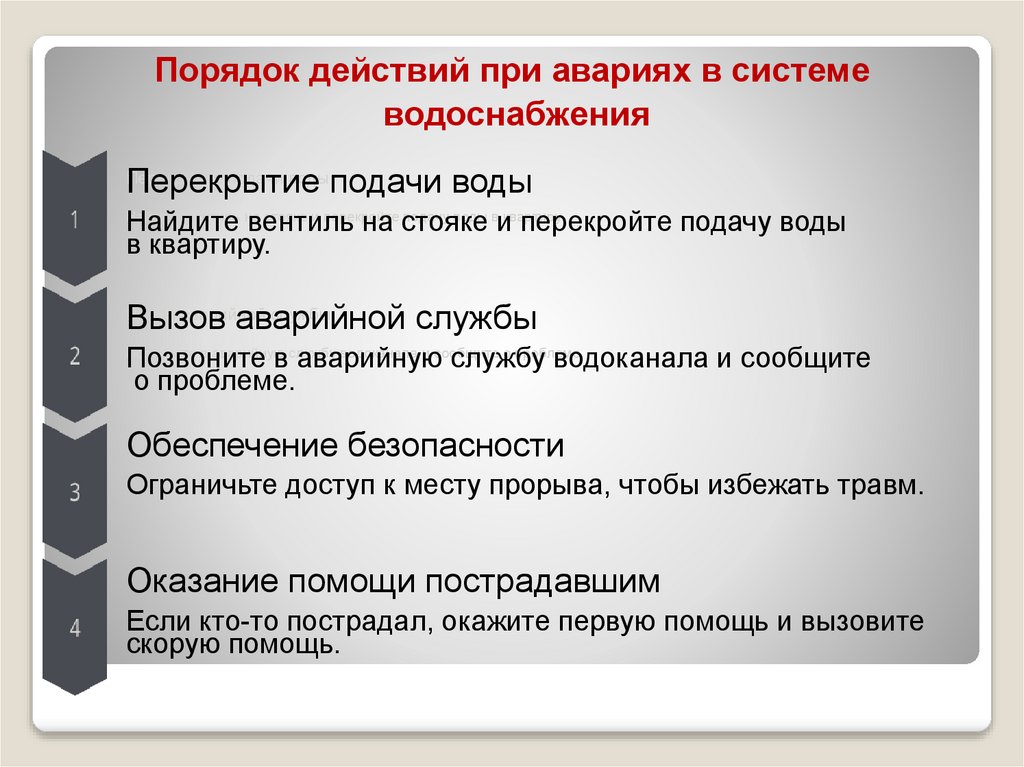 Порядок действий при авариях в системе водоснабжения

1

Перекрытие подачи воды

Найдите вентиль на стояке и перекройте подачу воды в квартиру.

2

Вызов аварийной службы

Позвоните в аварийную службу водоканала и сообщите о проблеме.

3

Обеспечение безопасности

Ограничьте доступ к месту прорыва, чтобы избежать травм.

4

Оказание помощи пострадавшим

Если кто-то пострадал, окажите первую помощь и вызовите скорую помощь.